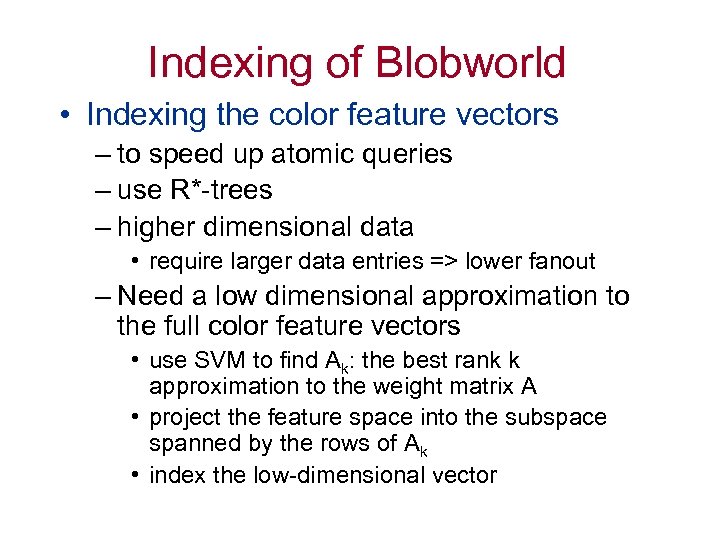 Indexing of Blobworld

• Indexing the color feature vectors
– to speed up atomic queries
– use R*-trees
– higher dimensional data
• require larger data entries => lower fanout
– Need a low dimensional approximation to the full color feature vectors
• use SVM to find $A_k$: the best rank k approximation to the weight matrix A
• project the feature space into the subspace spanned by the rows of $A_k$
• index the low-dimensional vector